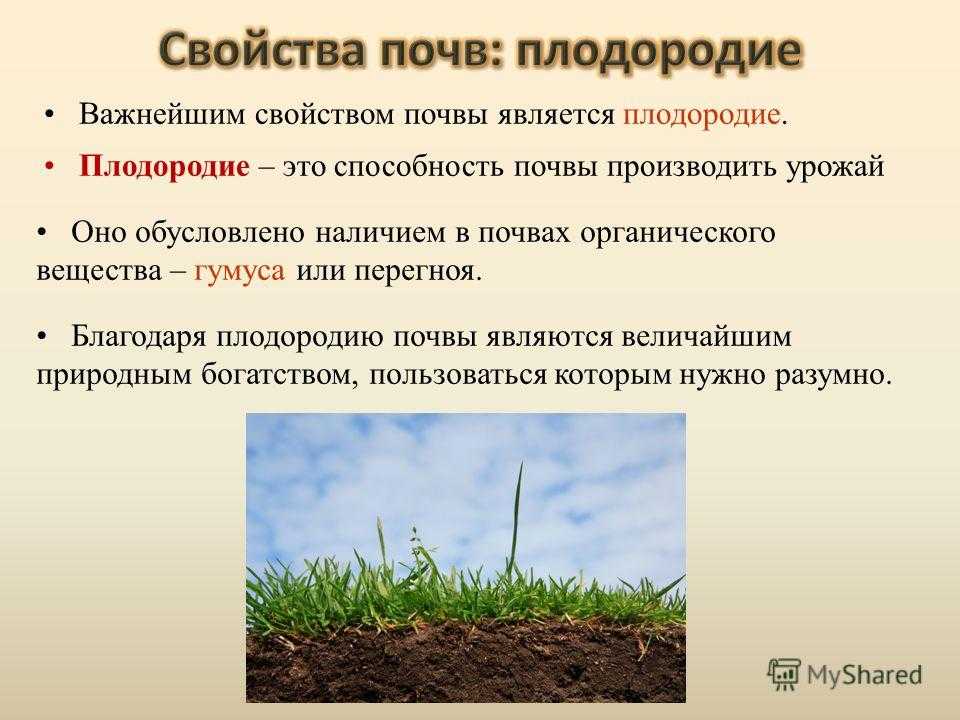 Свойства почв: плодородие

• Важнейшим свойством почвы является плодородие.

• Плодородие – это способность почвы производить урожай

• Оно обусловлено наличием в почвах органического вещества – гумуса или перегноя.

• Благодаря плодородию почвы являются величайшим природным богатством, пользоваться которым нужно разумно.

MyShared